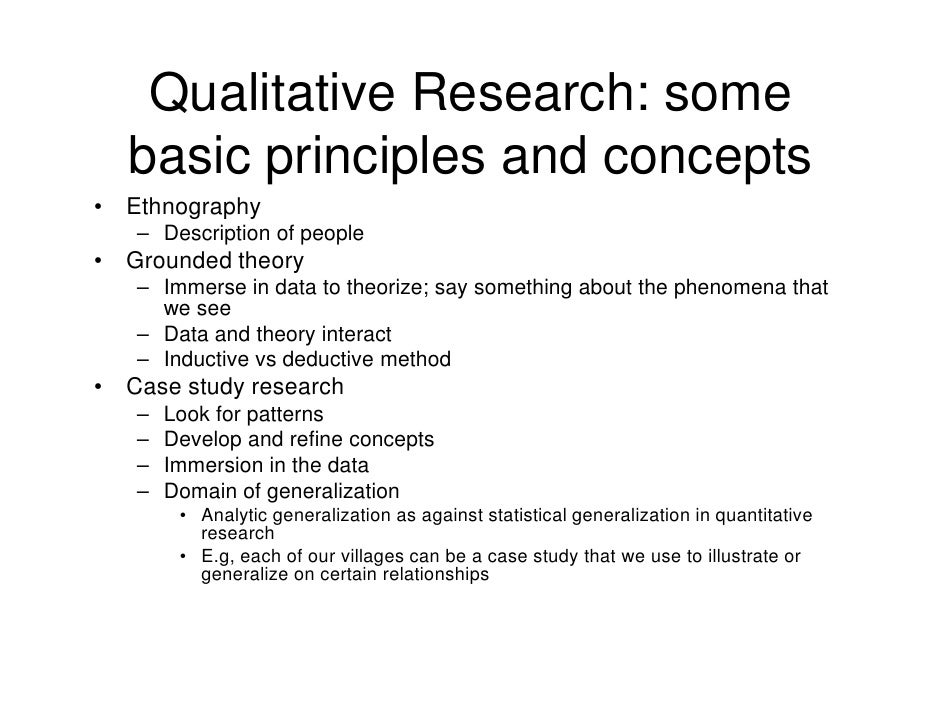 Qualitative Research: some basic principles and concepts

• Ethnography
  – Description of people
• Grounded theory
  – Immerse in data to theorize; say something about the phenomena that we see
  – Data and theory interact
  – Inductive vs deductive method
• Case study research
  – Look for patterns
  – Develop and refine concepts
  – Immersion in the data
  – Domain of generalization
    • Analytic generalization as against statistical generalization in quantitative research
    • E.g, each of our villages can be a case study that we use to illustrate or generalize on certain relationships